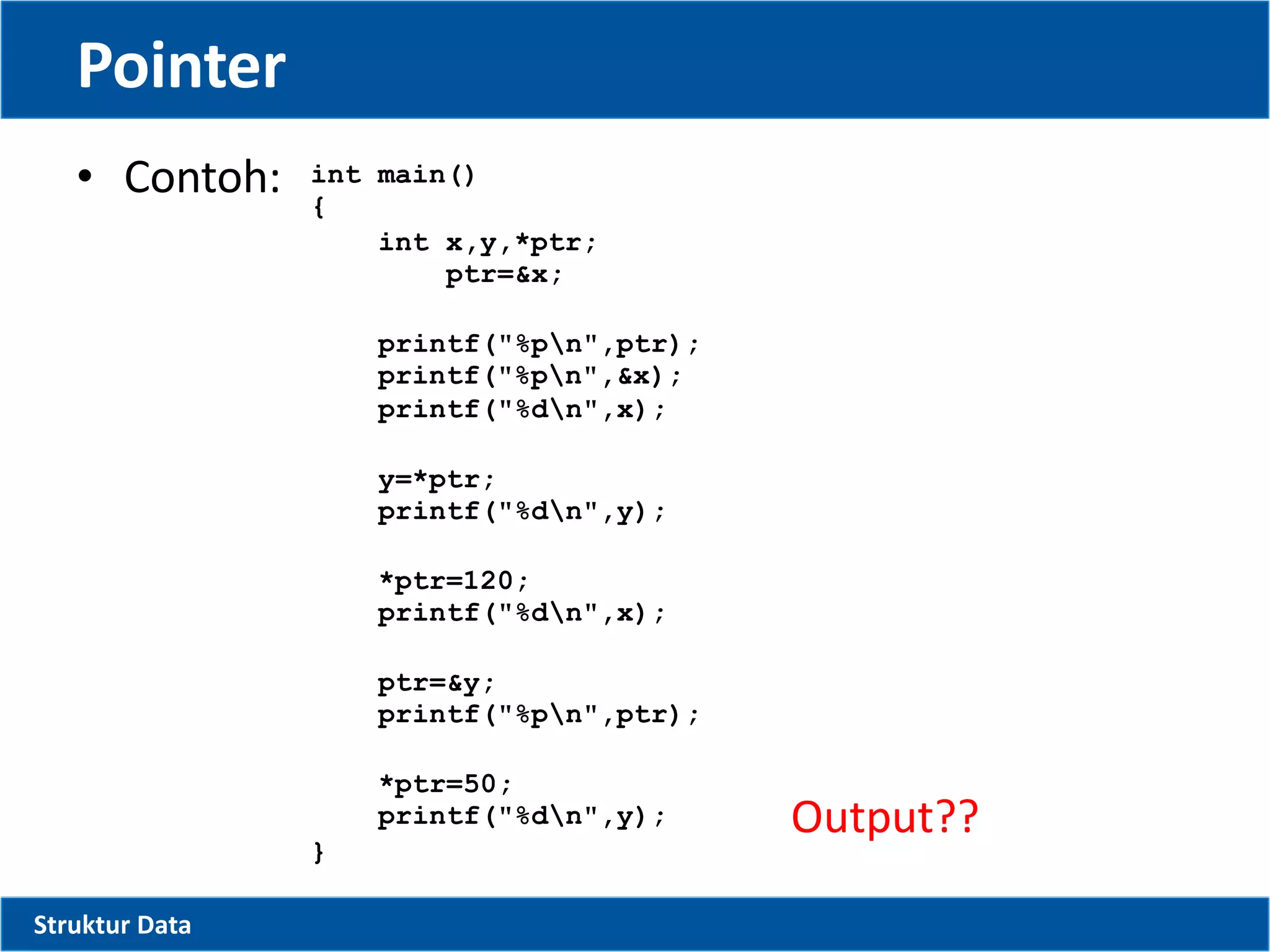 Pointer

• Contoh: int main()
{
int x,y,*ptr;
ptr=&x;

printf("%p\n",ptr);
printf("%p\n",&x);
printf("%d\n",x);

y=*ptr;
printf("%d\n",y);

*ptr=120;
printf("%d\n",x);

ptr=&y;
printf("%p\n",ptr);

*ptr=50;
printf("%d\n",y);
}

Output??

Struktur Data